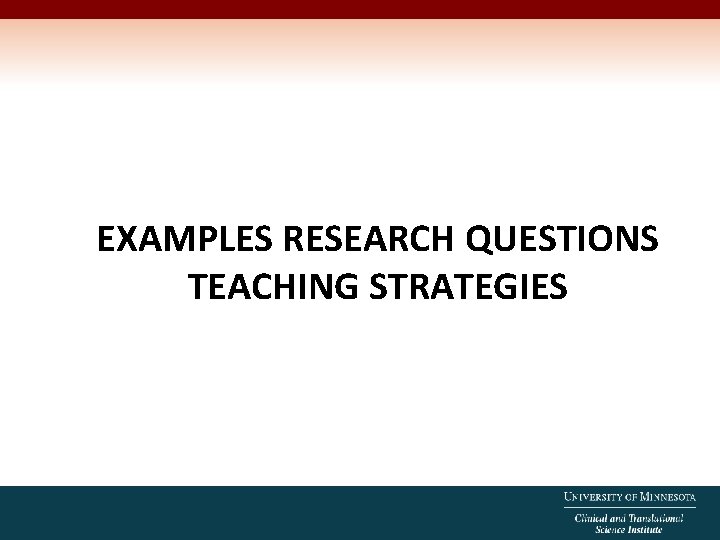 EXAMPLES RESEARCH QUESTIONS TEACHING STRATEGIES

UNIVERSITY OF MINNESOTA
Clinical and Translational Science Institute